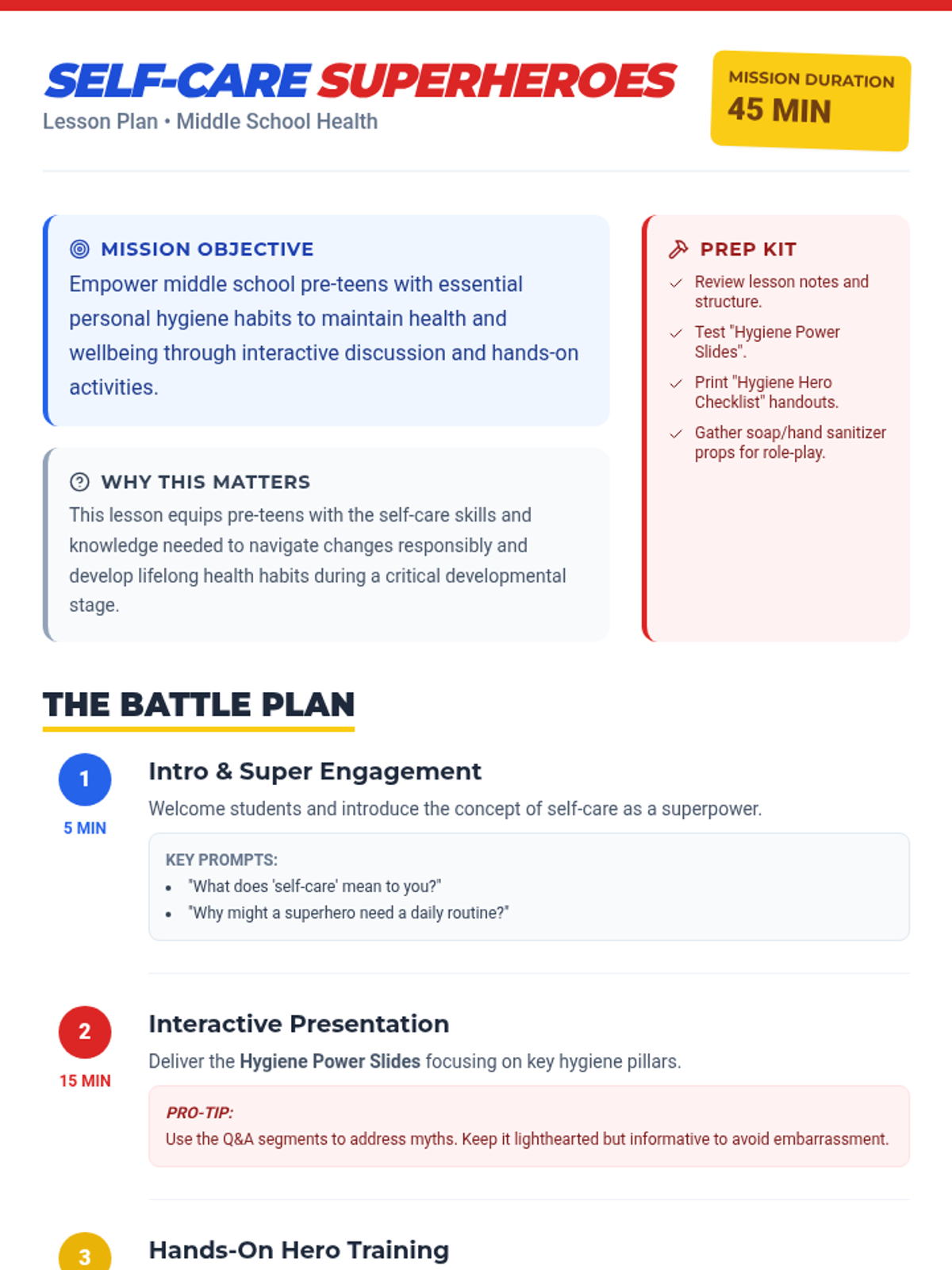 SELF-CARE SUPERHEROES
Lesson Plan • Middle School Health

MISSION DURATION
45 MIN

MISSION OBJECTIVE
Empower middle school pre-teens with essential personal hygiene habits to maintain health and wellbeing through interactive discussion and hands-on activities.

WHY THIS MATTERS
This lesson equips pre-teens with the self-care skills and knowledge needed to navigate changes responsibly and develop lifelong health habits during a critical developmental stage.

PREP KIT
Review lesson notes and structure.
Test "Hygiene Power Slides".
Print "Hygiene Hero Checklist" handouts.
Gather soap/hand sanitizer props for role-play.

THE BATTLE PLAN

1
5 MIN
Intro & Super Engagement
Welcome students and introduce the concept of self-care as a superpower.
KEY PROMPTS:
• "What does 'self-care' mean to you?"
• "Why might a superhero need a daily routine?"

2
15 MIN
Interactive Presentation
Deliver the Hygiene Power Slides focusing on key hygiene pillars.
PRO-TIP:
Use the Q&A segments to address myths. Keep it lighthearted but informative to avoid embarrassment.

3
Hands-On Hero Training